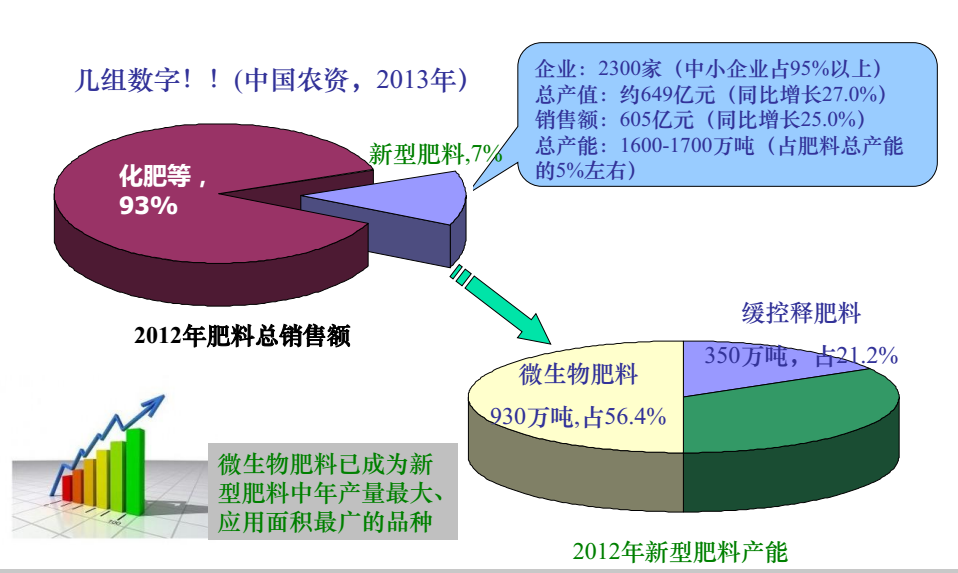 几组数字！！(中国农资，2013年)

企业：2300家（中小企业占95%以上）
总产值：约649亿元（同比增长27.0%）
销售额：605亿元（同比增长25.0%）
总产能：1600-1700万吨（占肥料总产能的5%左右）

化肥等，93%

新型肥料,7%

2012年肥料总销售额

缓控释肥料

350万吨，占21.2%

微生物肥料

930万吨,占56.4%

微生物肥料已成为新型肥料中年产量最大、应用面积最广的品种

2012年新型肥料产能